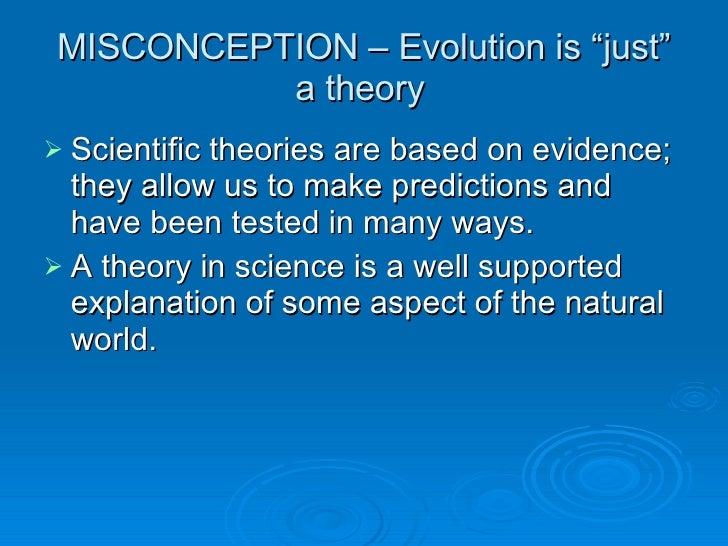 MISCONCEPTION – Evolution is “just” a theory

➢ Scientific theories are based on evidence; they allow us to make predictions and have been tested in many ways.
➢ A theory in science is a well supported explanation of some aspect of the natural world.